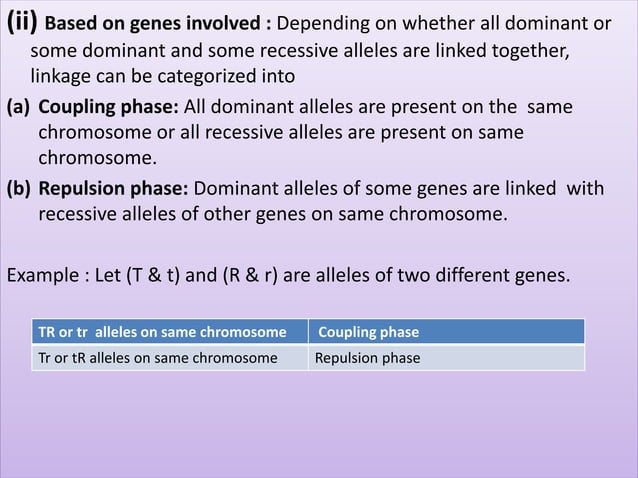 (ii) Based on genes involved : Depending on whether all dominant or some dominant and some recessive alleles are linked together, linkage can be categorized into

(a) Coupling phase: All dominant alleles are present on the same chromosome or all recessive alleles are present on same chromosome.

(b) Repulsion phase: Dominant alleles of some genes are linked with recessive alleles of other genes on same chromosome.

Example : Let (T & t) and (R & r) are alleles of two different genes.

| TR or tr alleles on same chromosome | Coupling phase |
|---|---|
| Tr or tR alleles on same chromosome | Repulsion phase |